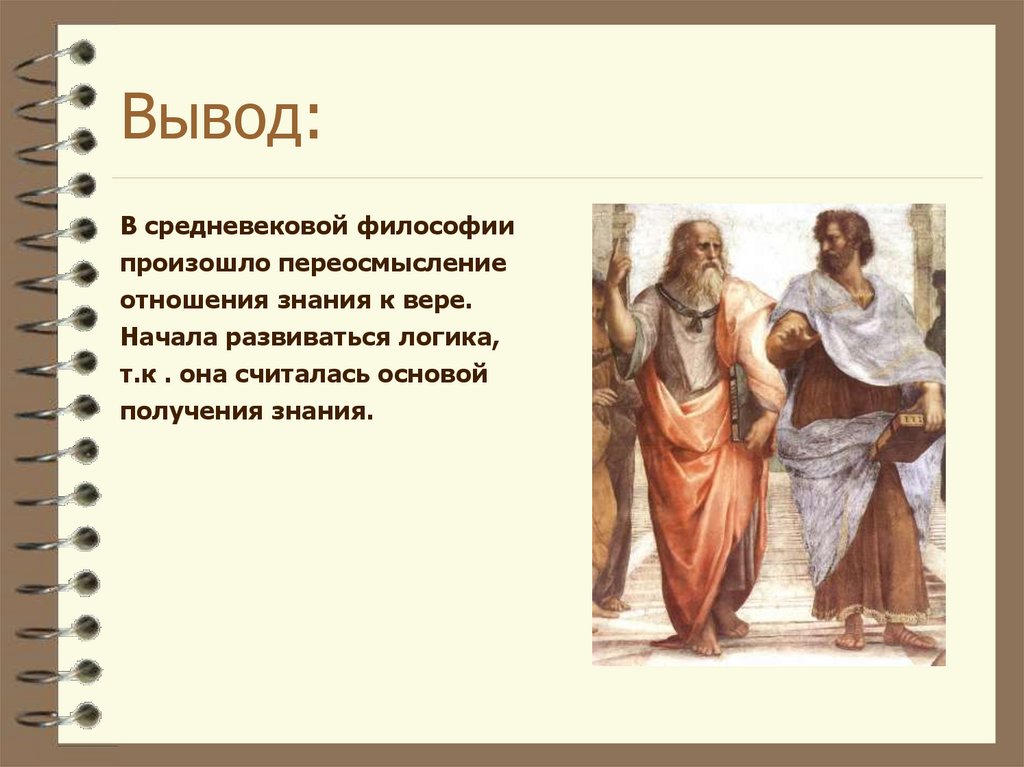 Вывод:

В средневековой философии произошло переосмысление отношения знания к вере. Начала развиваться логика, т.к . она считалась основой получения знания.